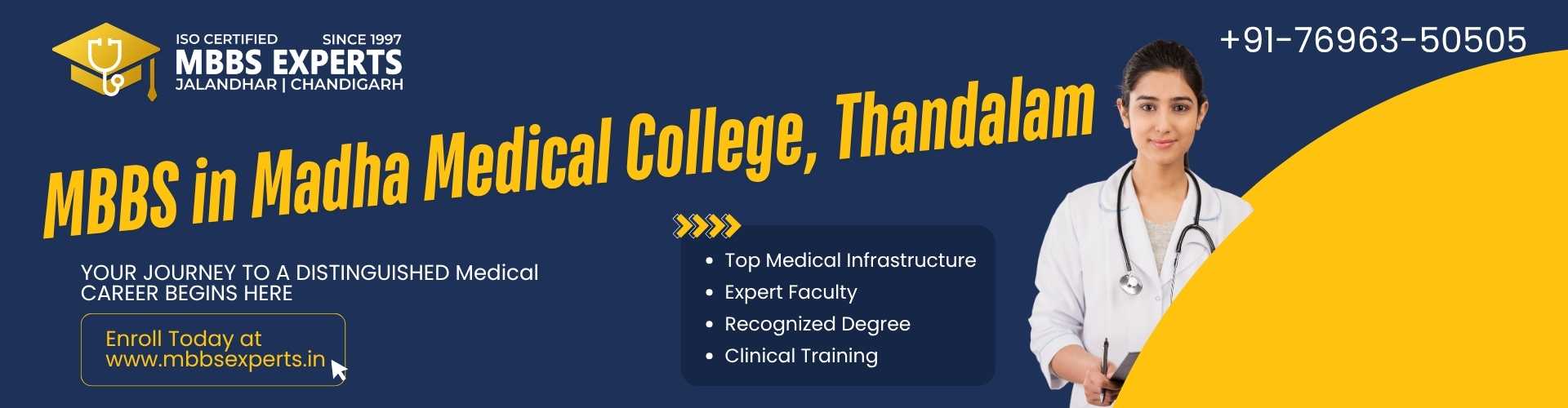 ISO CERTIFIED SINCE 1997
MBBS EXPERTS
JALANDHAR | CHANDIGARH

+91-76963-50505

MBBS in Madha Medical College, Thandalam

YOUR JOURNEY TO A DISTINGUISHED Medical CAREER BEGINS HERE

Enroll Today at www.mbbsexperts.in

- Top Medical Infrastructure
- Expert Faculty
- Recognized Degree
- Clinical Training